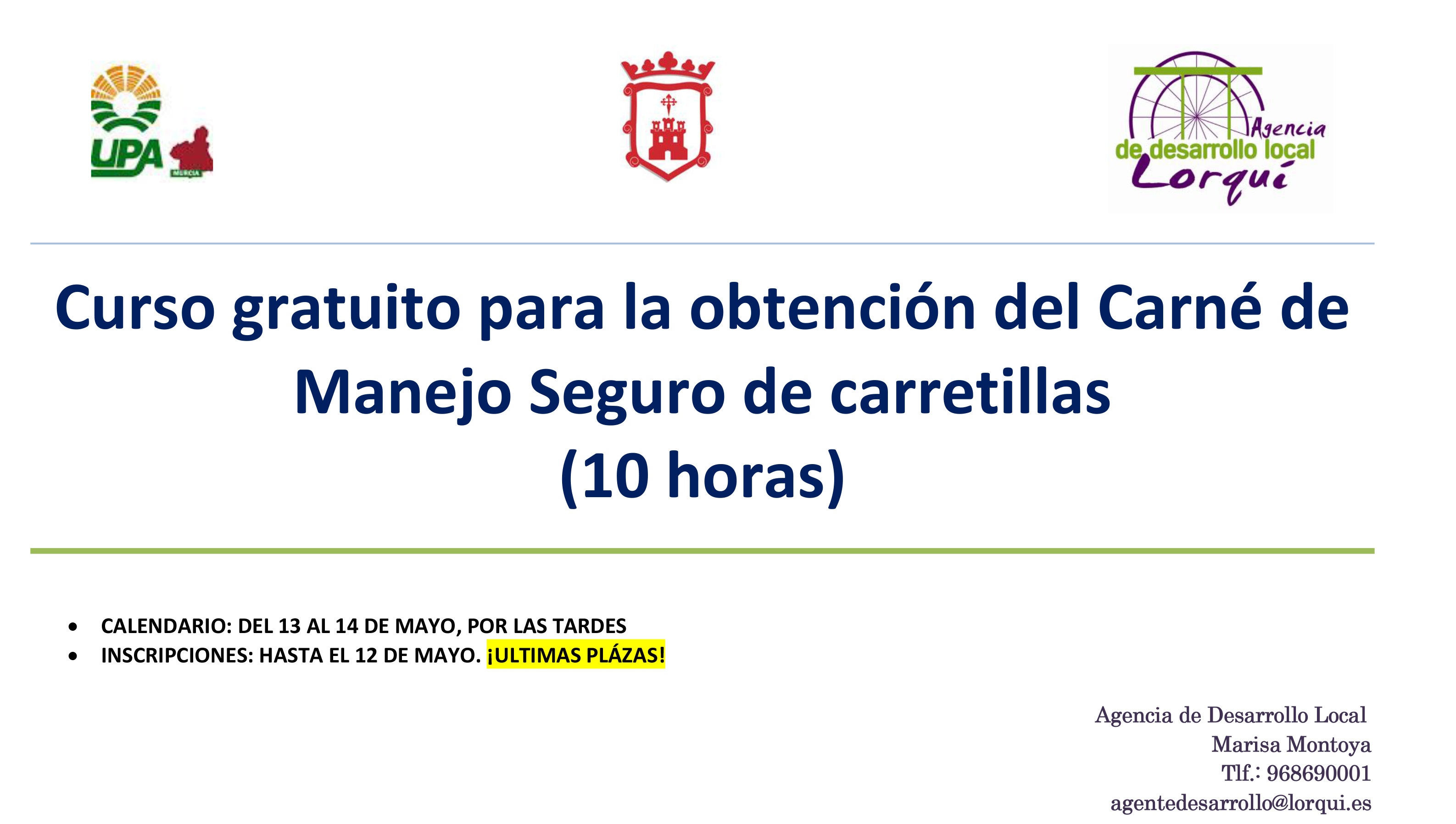 UPA
MURCIA

Agencia de desarrollo local Lorquí

Curso gratuito para la obtención del Carné de Manejo Seguro de carretillas
(10 horas)

• CALENDARIO: DEL 13 AL 14 DE MAYO, POR LAS TARDES
• INSCRIPCIONES: HASTA EL 12 DE MAYO. ¡ULTIMAS PLÁZAS!

Agencia de Desarrollo Local
Marisa Montoya
Tlf.: 968690001
agentedesarrollo@lorqui.es